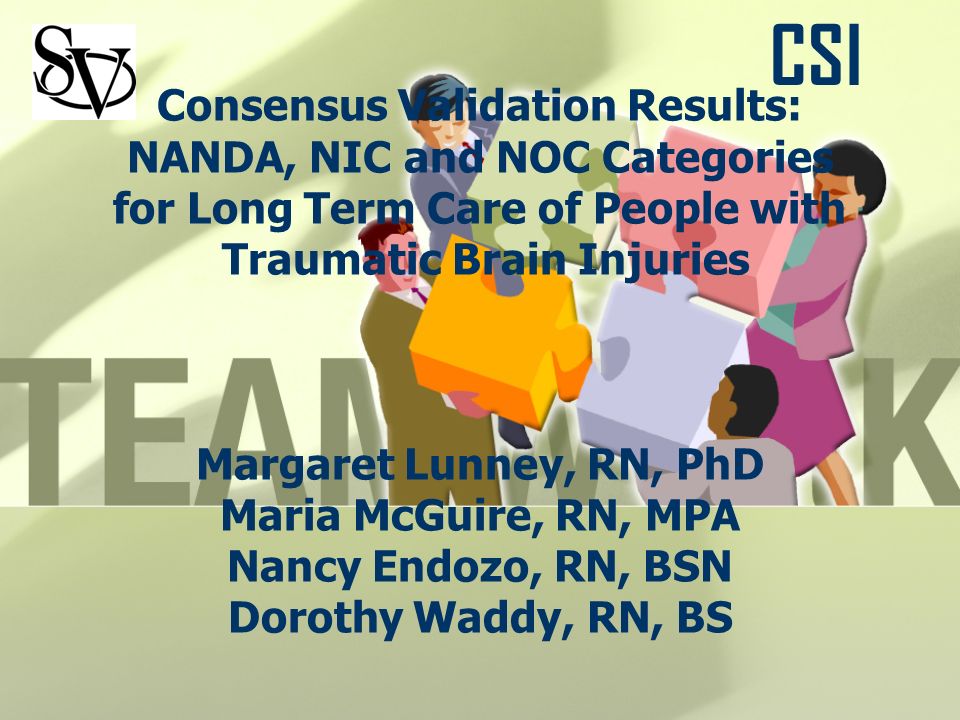 SV

CSI

Consensus Validation Results: NANDA, NIC and NOC Categories for Long Term Care of People with Traumatic Brain Injuries

TEAMWORK

Margaret Lunney, RN, PhD
Maria McGuire, RN, MPA
Nancy Endozo, RN, BSN
Dorothy Waddy, RN, BS